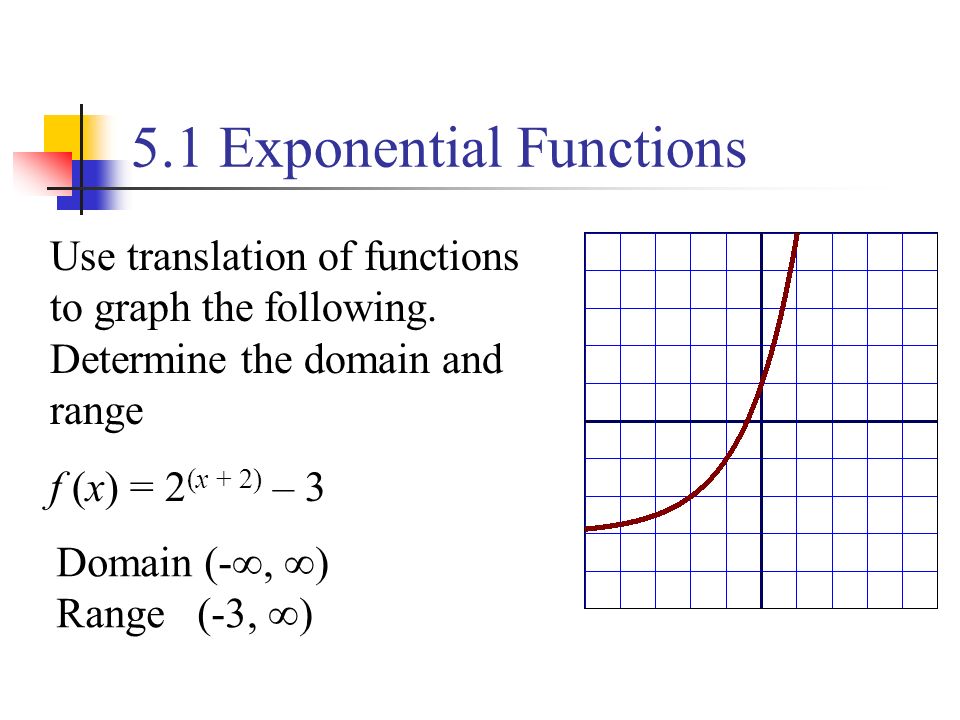 5.1 Exponential Functions

Use translation of functions to graph the following. Determine the domain and range

$f(x) = 2^{(x+2)} - 3$

Domain $(-\infty, \infty)$
Range $(-3, \infty)$